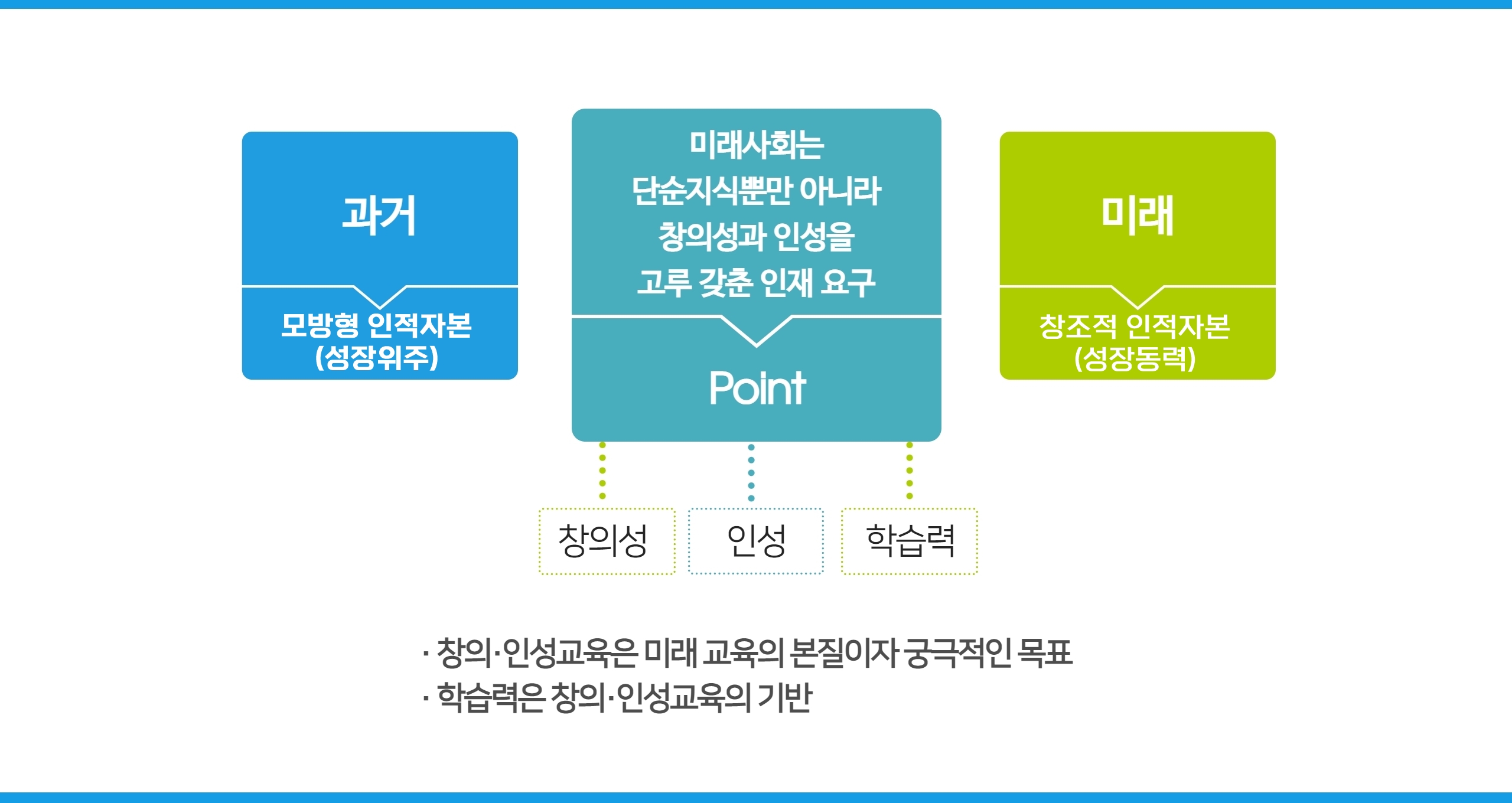 과거

모방형 인적자본
(성장위주)

미래사회는
단순지식뿐만 아니라
창의성과 인성을
고루 갖춘 인재 요구

Point

미래

창조적 인적자본
(성장동력)

창의성

인성

학습력

· 창의·인성교육은 미래 교육의 본질이자 궁극적인 목표
· 학습력은 창의·인성교육의 기반